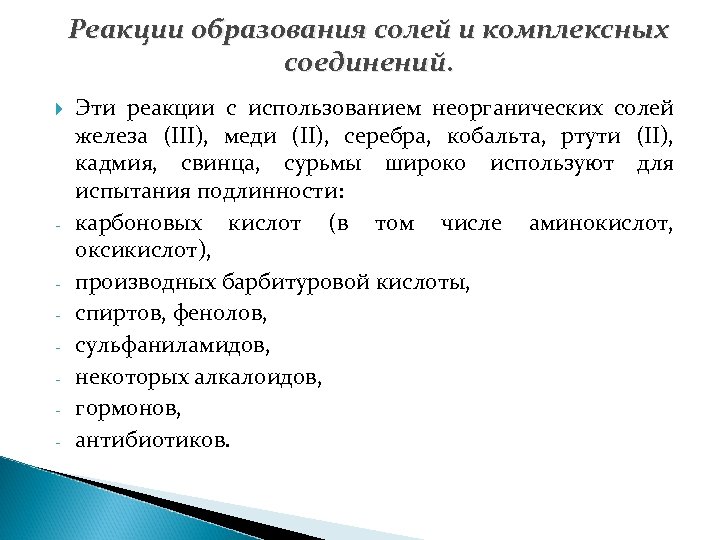 Реакции образования солей и комплексных соединений.

Эти реакции с использованием неорганических солей железа (III), меди (II), серебра, кобальта, ртути (II), кадмия, свинца, сурьмы широко используют для испытания подлинности:

- карбоновых кислот (в том числе аминокислот, оксикислот),
- производных барбитуровой кислоты,
- спиртов, фенолов,
- сульфаниламидов,
- некоторых алкалоидов,
- гормонов,
- антибиотиков.